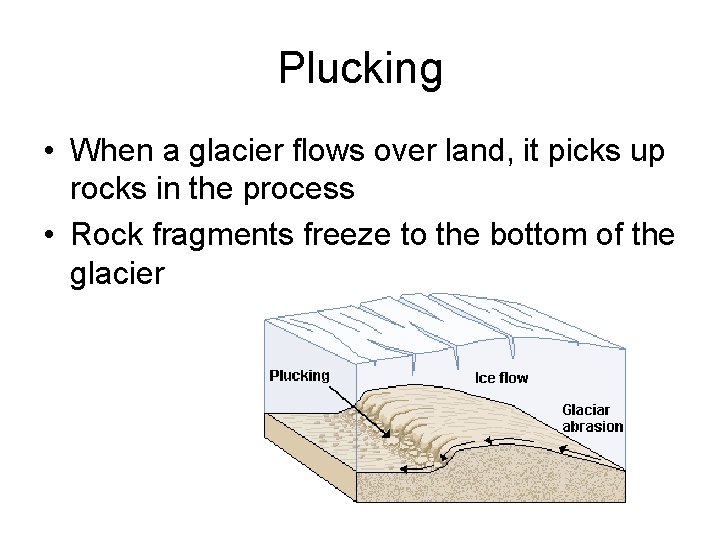 Plucking

• When a glacier flows over land, it picks up rocks in the process

• Rock fragments freeze to the bottom of the glacier

Plucking

Ice flow

Glaciar abrasion